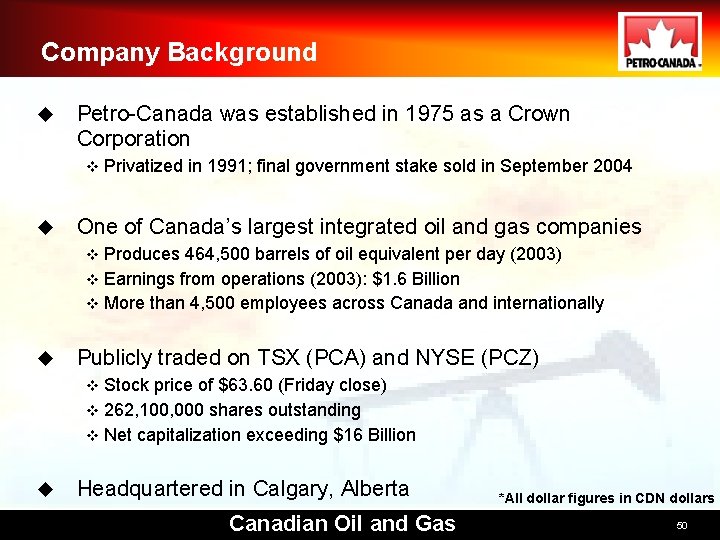 Company Background

PETRO-CANADA

◆ Petro-Canada was established in 1975 as a Crown Corporation
  ❖ Privatized in 1991; final government stake sold in September 2004

◆ One of Canada's largest integrated oil and gas companies
  ❖ Produces 464,500 barrels of oil equivalent per day (2003)
  ❖ Earnings from operations (2003): $1.6 Billion
  ❖ More than 4,500 employees across Canada and internationally

◆ Publicly traded on TSX (PCA) and NYSE (PCZ)
  ❖ Stock price of $63.60 (Friday close)
  ❖ 262,100,000 shares outstanding
  ❖ Net capitalization exceeding $16 Billion

◆ Headquartered in Calgary, Alberta

*All dollar figures in CDN dollars

Canadian Oil and Gas

50